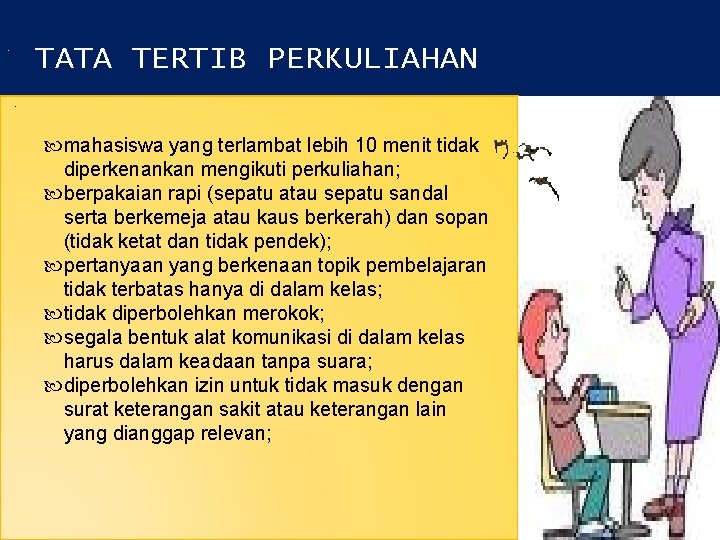 TATA TERTIB PERKULIAHAN

mahasiswa yang terlambat lebih 10 menit tidak diperkenankan mengikuti perkuliahan;
berpakaian rapi (sepatu atau sepatu sandal serta berkemeja atau kaus berkerah) dan sopan (tidak ketat dan tidak pendek);
pertanyaan yang berkenaan topik pembelajaran tidak terbatas hanya di dalam kelas;
tidak diperbolehkan merokok;
segala bentuk alat komunikasi di dalam kelas harus dalam keadaan tanpa suara;
diperbolehkan izin untuk tidak masuk dengan surat keterangan sakit atau keterangan lain yang dianggap relevan;